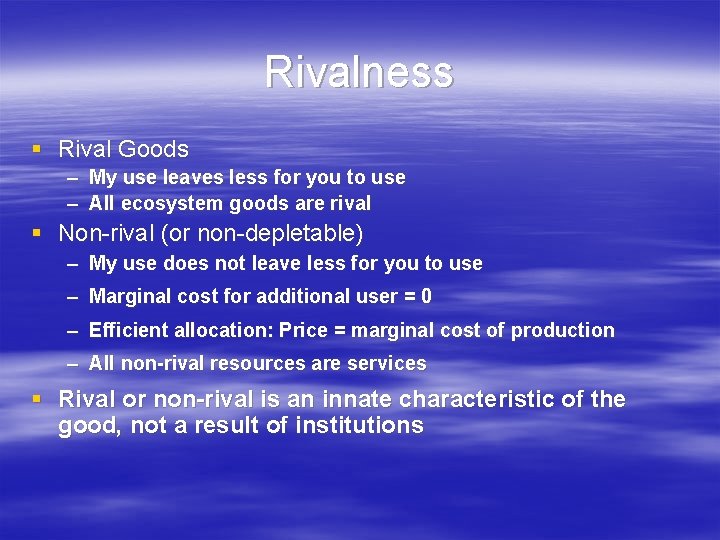 Rivalness

▪ Rival Goods
– My use leaves less for you to use
– All ecosystem goods are rival
▪ Non-rival (or non-depletable)
– My use does not leave less for you to use
– Marginal cost for additional user = 0
– Efficient allocation: Price = marginal cost of production
– All non-rival resources are services
▪ Rival or non-rival is an innate characteristic of the good, not a result of institutions